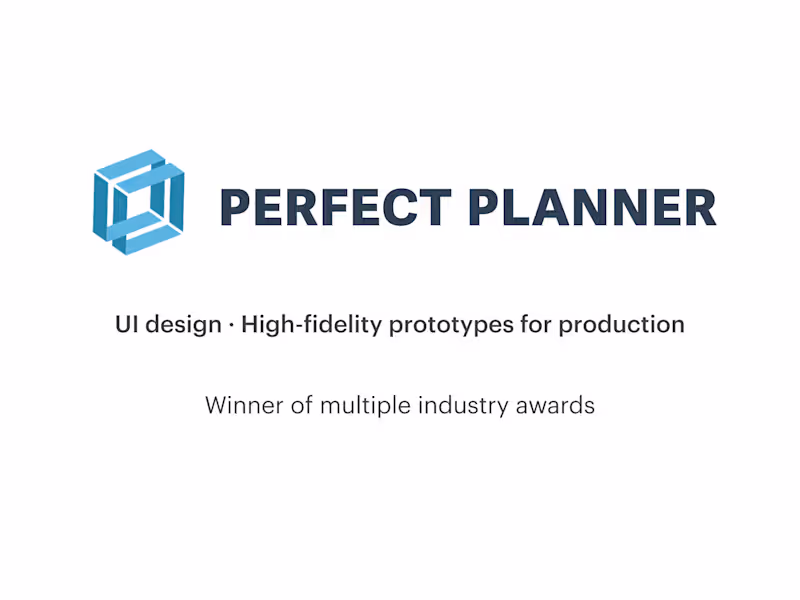 PERFECT PLANNER

UI design · High-fidelity prototypes for production

Winner of multiple industry awards